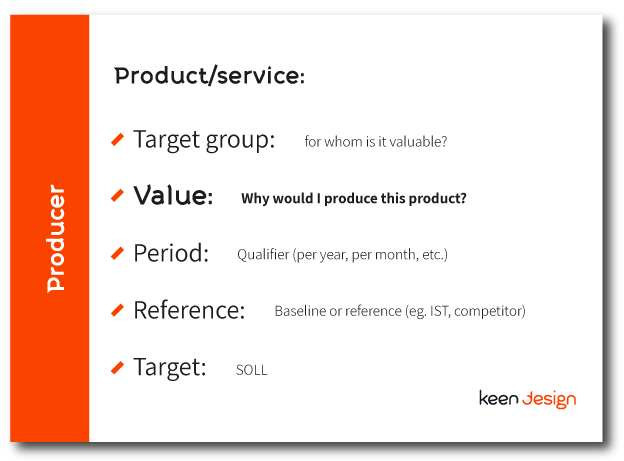 Producer

Product/service:

Target group: for whom is it valuable?

Value: Why would I produce this product?

Period: Qualifier (per year, per month, etc.)

Reference: Baseline or reference (eg. IST, competitor)

Target: SOLL

keen design